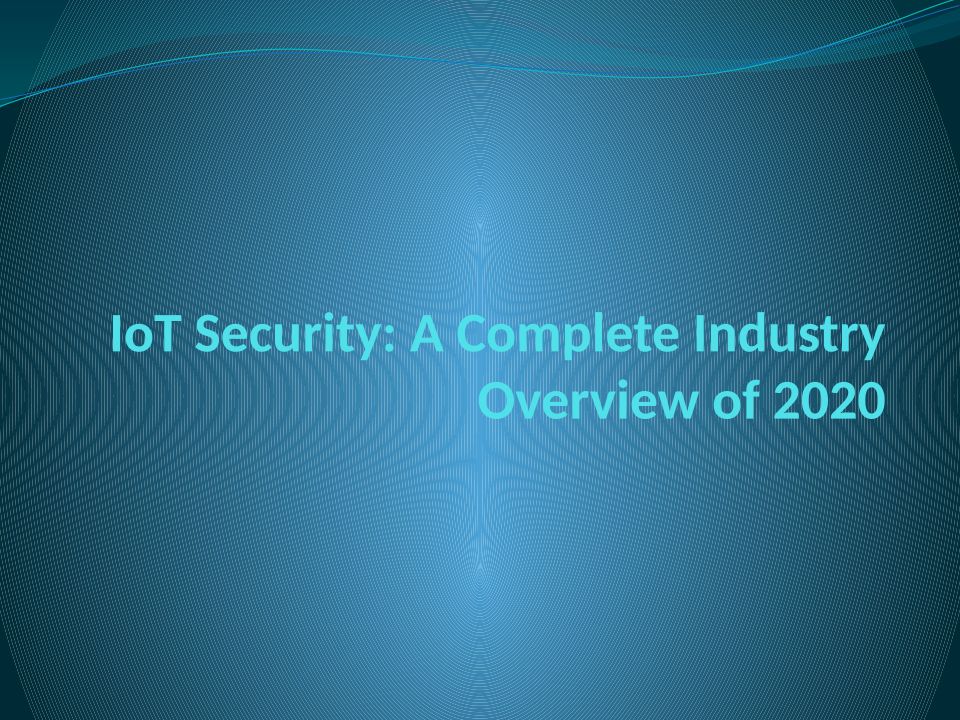 IoT Security: A Complete Industry Overview of 2020